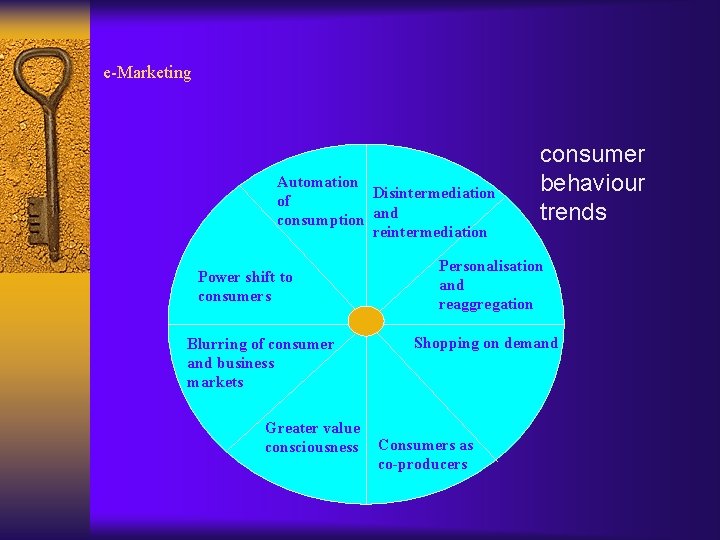 e-Marketing

consumer behaviour trends

Automation of consumption

Disintermediation and reintermediation

Personalisation and reaggregation

Shopping on demand

Consumers as co-producers

Greater value consciousness

Blurring of consumer and business markets

Power shift to consumers